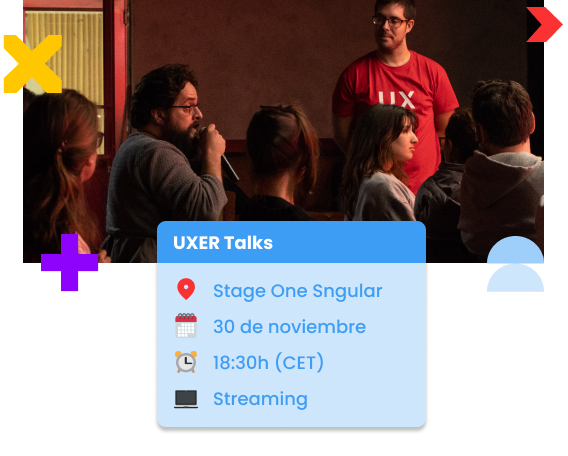 UX

UXER Talks

Stage One Sngular

30 de noviembre

18:30h (CET)

Streaming